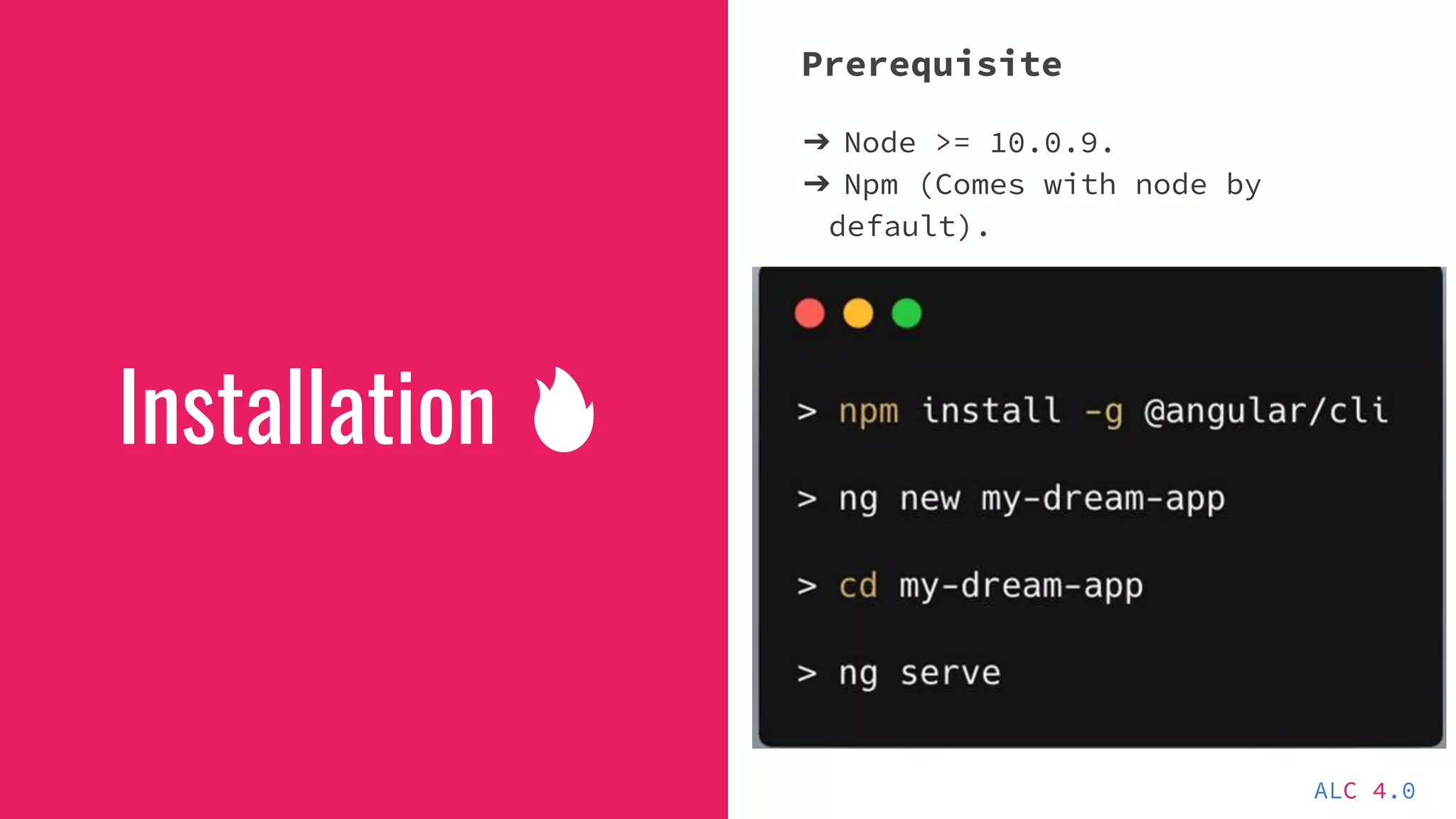 Installation

Prerequisite

➔ Node >= 10.0.9.
➔ Npm (Comes with node by default).

> npm install -g @angular/cli

> ng new my-dream-app

> cd my-dream-app

> ng serve

ALC 4.0